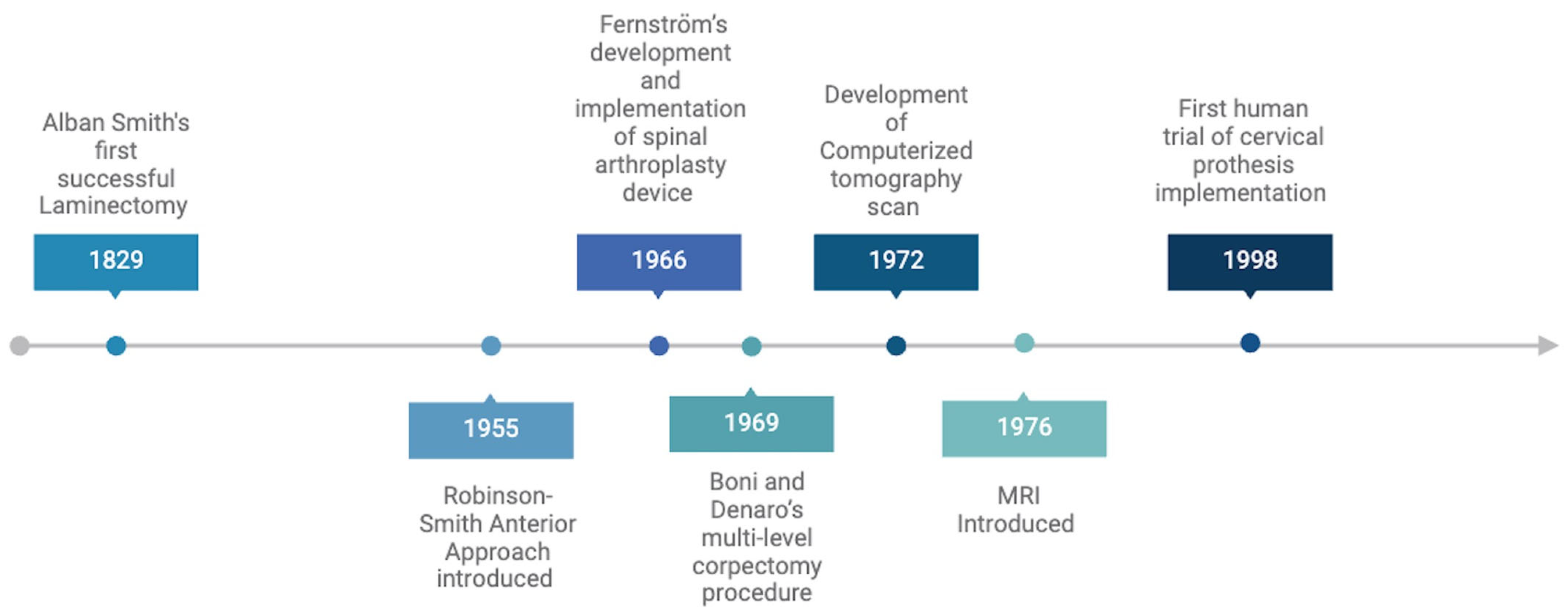 Alban Smith's first successful Laminectomy

1829

1955

Robinson-Smith Anterior Approach introduced

Fernström's development and implementation of spinal arthroplasty device

1966

1969

Boni and Denaro's multi-level corpectomy procedure

Development of Computerized tomography scan

1972

1976

MRI Introduced

First human trial of cervical prothesis implementation

1998